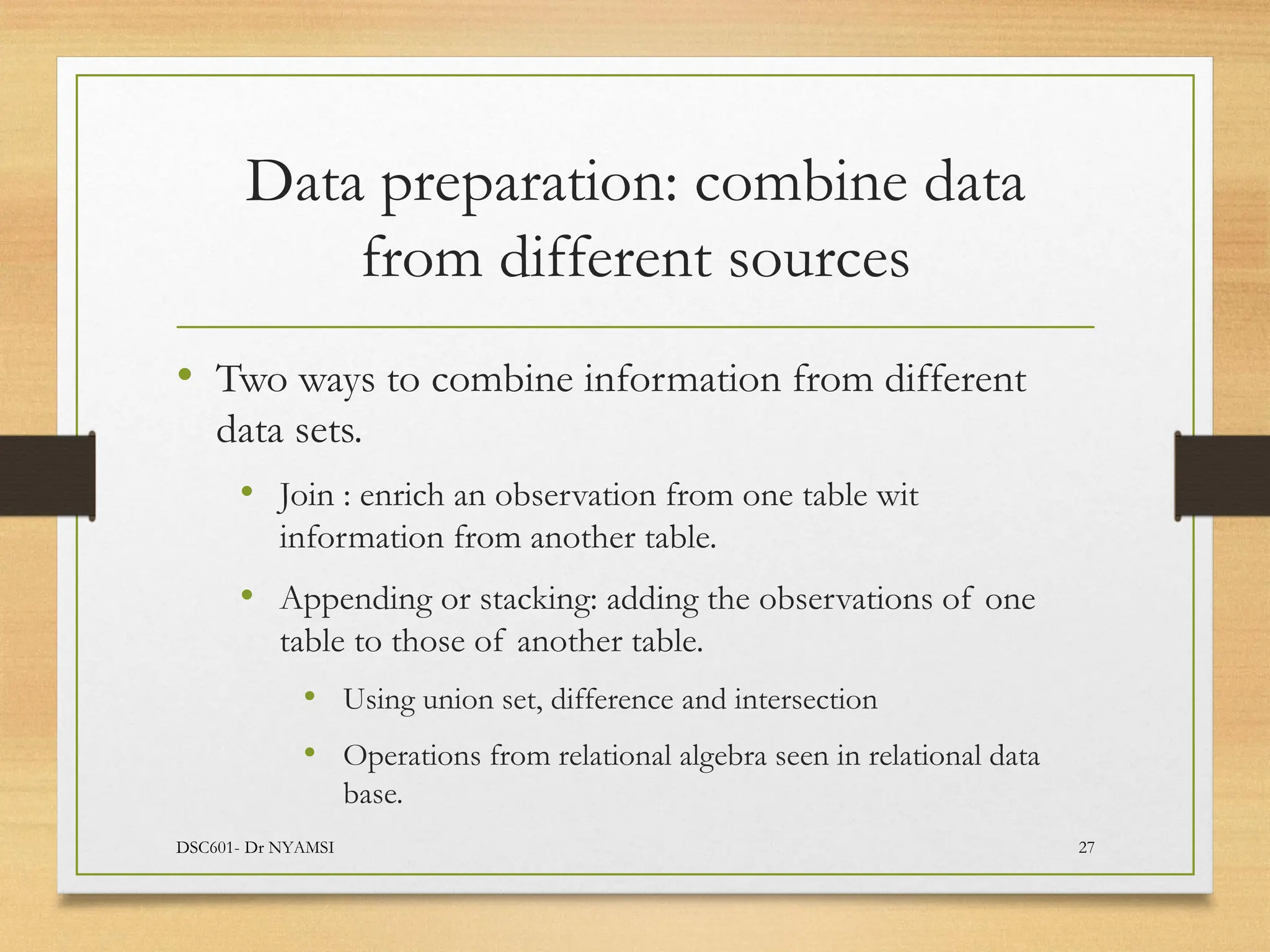 Data preparation: combine data from different sources

• Two ways to combine information from different data sets.

• Join : enrich an observation from one table wit information from another table.

• Appending or stacking: adding the observations of one table to those of another table.

• Using union set, difference and intersection

• Operations from relational algebra seen in relational data base.

DSC601- Dr NYAMSI

27